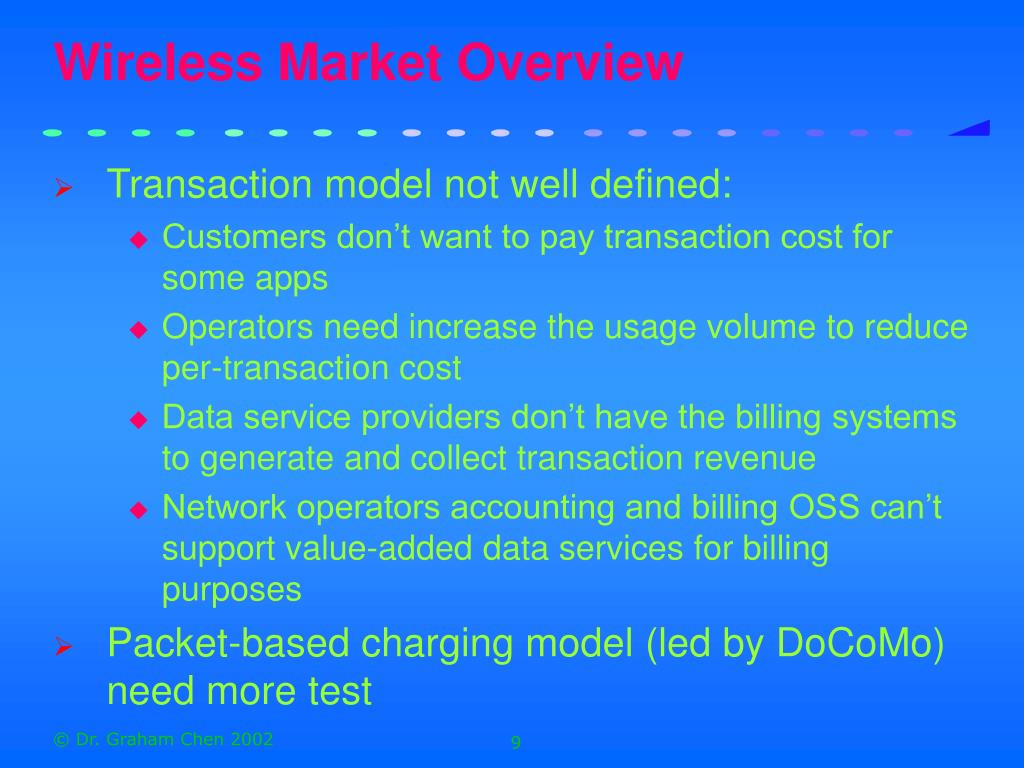 Wireless Market Overview

➢ Transaction model not well defined:

◆ Customers don’t want to pay transaction cost for some apps

◆ Operators need increase the usage volume to reduce per-transaction cost

◆ Data service providers don’t have the billing systems to generate and collect transaction revenue

◆ Network operators accounting and billing OSS can’t support value-added data services for billing purposes

➢ Packet-based charging model (led by DoCoMo) need more test

© Dr. Graham Chen 2002

9